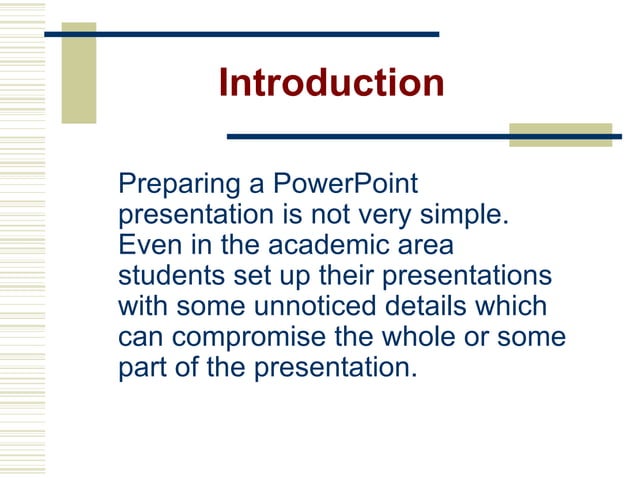 Introduction

Preparing a PowerPoint presentation is not very simple. Even in the academic area students set up their presentations with some unnoticed details which can compromise the whole or some part of the presentation.